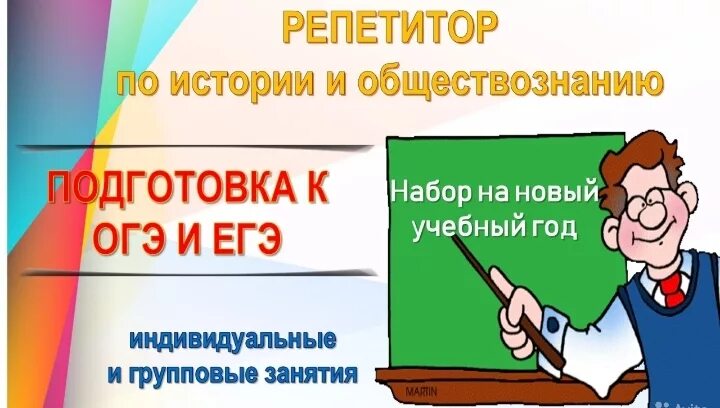 РЕПЕТИТОР
по истории и обществознанию

ПОДГОТОВКА К ОГЭ И ЕГЭ

Набор на новый учебный год

индивидуальные и групповые занятия

MARTIN